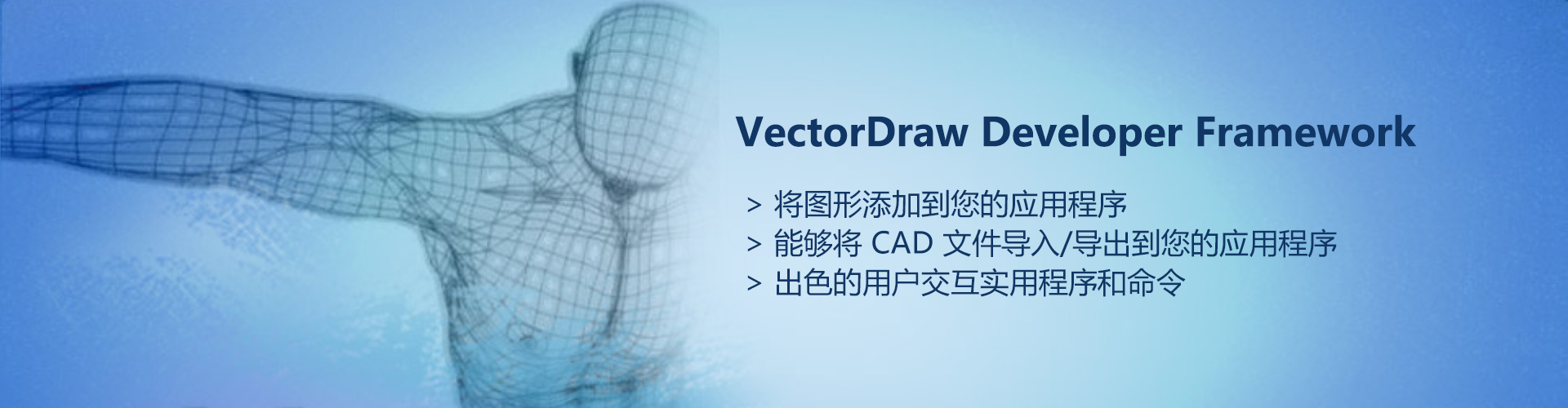 VectorDraw Developer Framework

> 将图形添加到您的应用程序
> 能够将 CAD 文件导入/导出到您的应用程序
> 出色的用户交互实用程序和命令